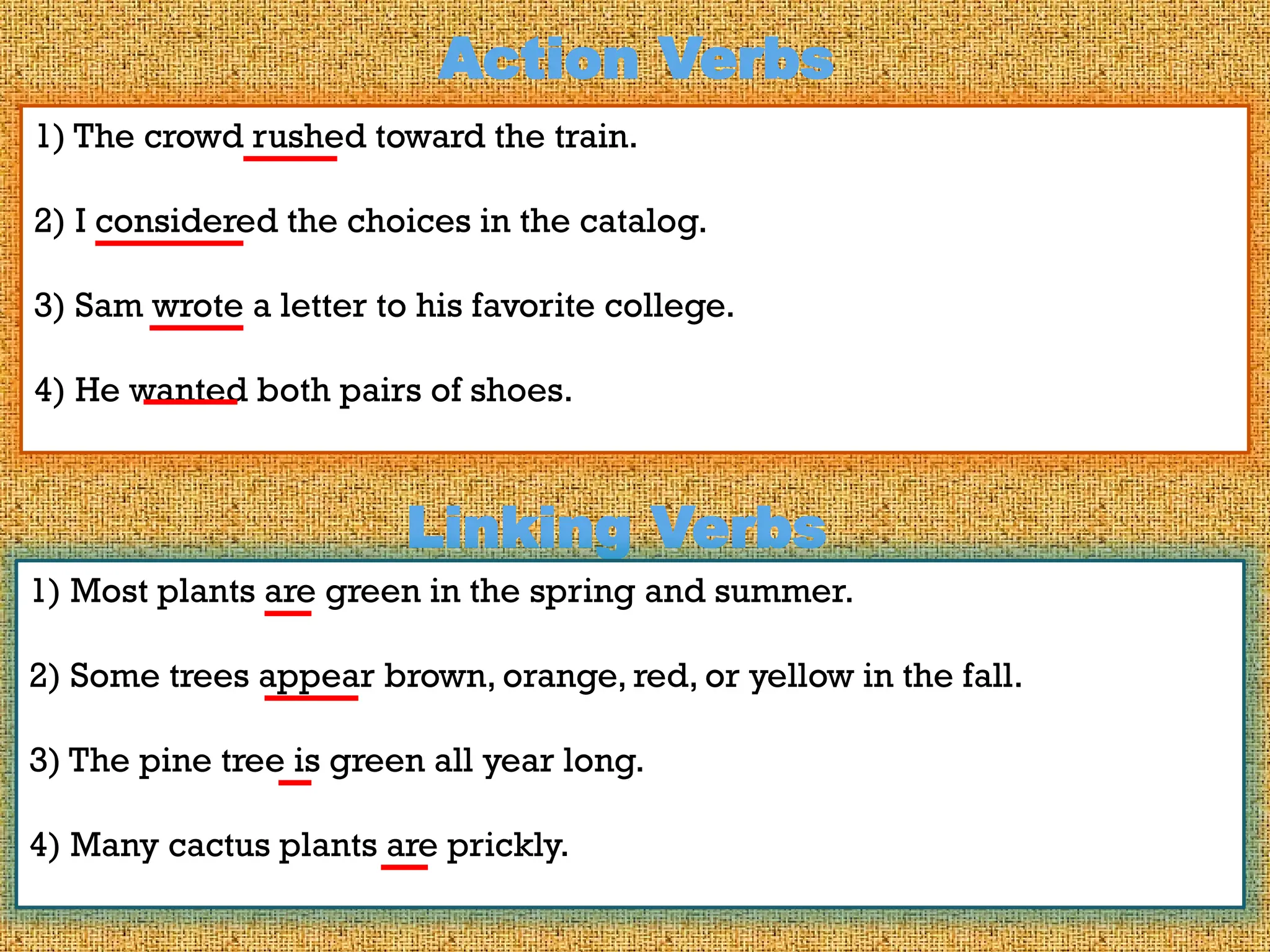 Action Verbs

1) The crowd rushed toward the train.

2) I considered the choices in the catalog.

3) Sam wrote a letter to his favorite college.

4) He wanted both pairs of shoes.

Linking Verbs

1) Most plants are green in the spring and summer.

2) Some trees appear brown, orange, red, or yellow in the fall.

3) The pine tree is green all year long.

4) Many cactus plants are prickly.